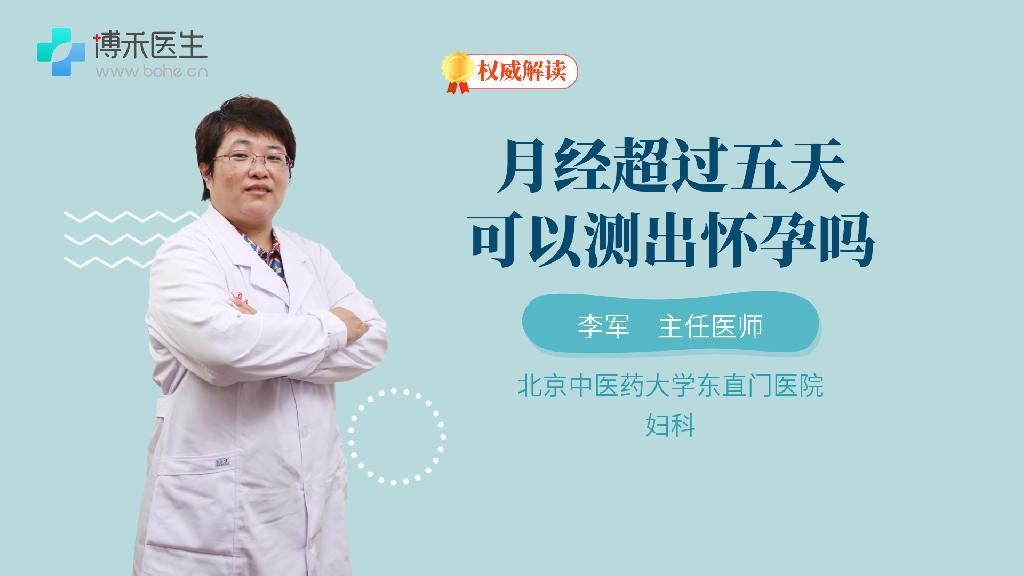 博禾医生
www.bohe.cn

权威解读

月经超过五天
可以测出怀孕吗

李军　主任医师

北京中医药大学东直门医院
妇科